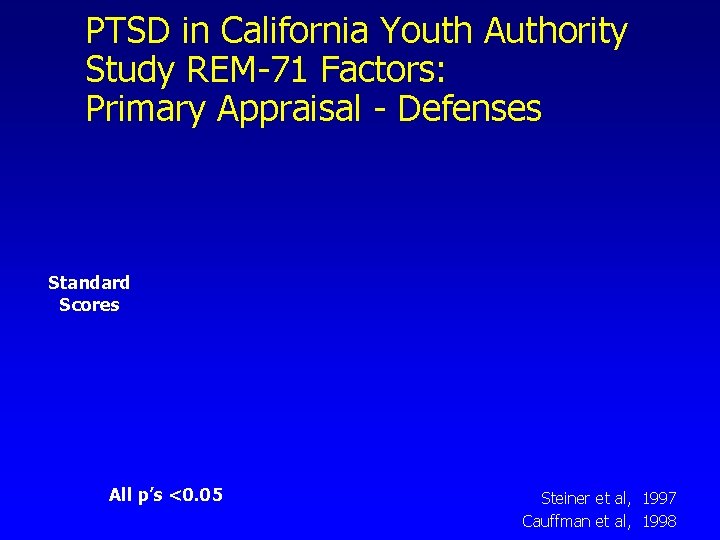 PTSD in California Youth Authority Study REM-71 Factors: Primary Appraisal - Defenses

Standard Scores

All p's <0.05

Steiner et al, 1997
Cauffman et al, 1998